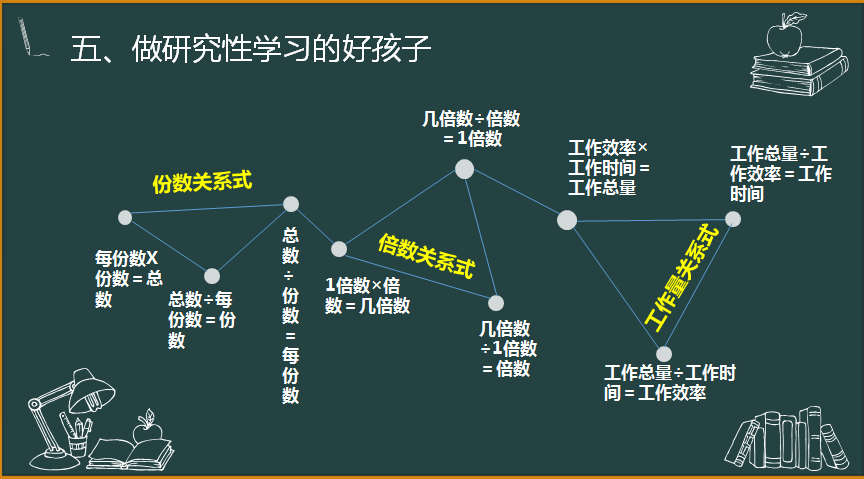 五、做研究性学习的好孩子

份数关系式

每份数X份数＝总数

总数÷每份数＝份数

总数÷份数＝每份数

几倍数÷倍数＝1倍数

倍数关系式

1倍数×倍数＝几倍数

几倍数÷1倍数＝倍数

工作效率×工作时间＝工作总量

工作总量÷工作效率＝工作时间

工作量关系式

工作总量÷工作时间＝工作效率